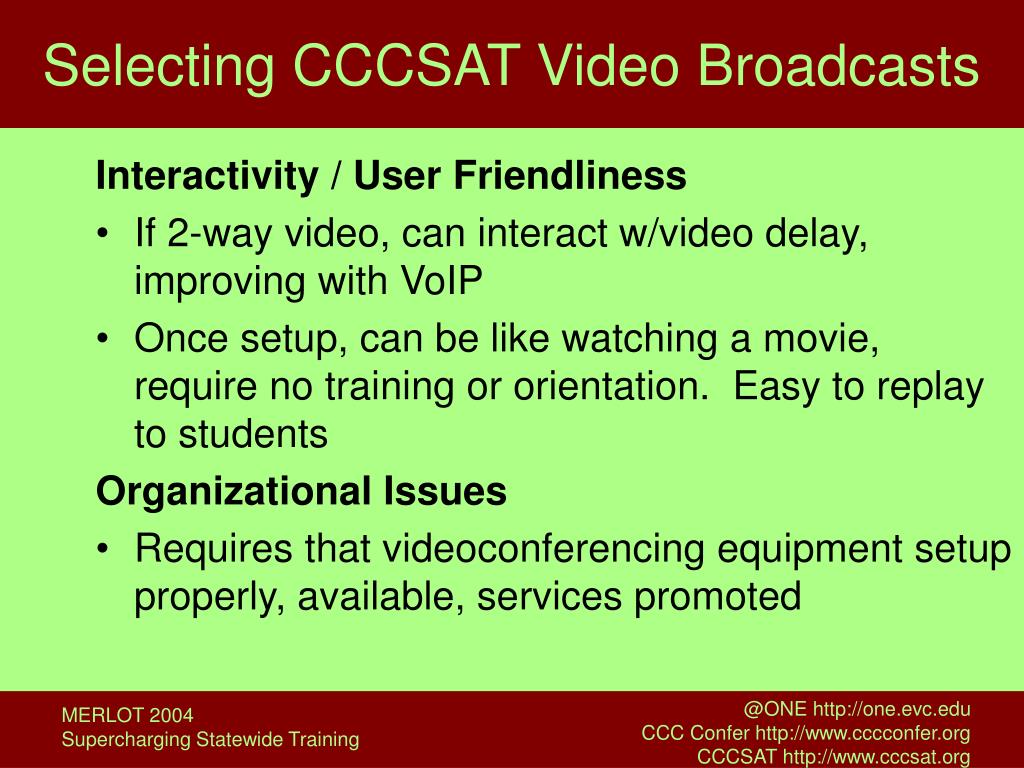 Selecting CCCSAT Video Broadcasts

Interactivity / User Friendliness

• If 2-way video, can interact w/video delay, improving with VoIP

• Once setup, can be like watching a movie, require no training or orientation. Easy to replay to students

Organizational Issues

• Requires that videoconferencing equipment setup properly, available, services promoted

MERLOT 2004
Supercharging Statewide Training

@ONE http://one.evc.edu
CCC Confer http://www.cccconfer.org
CCCSAT http://www.cccsat.org